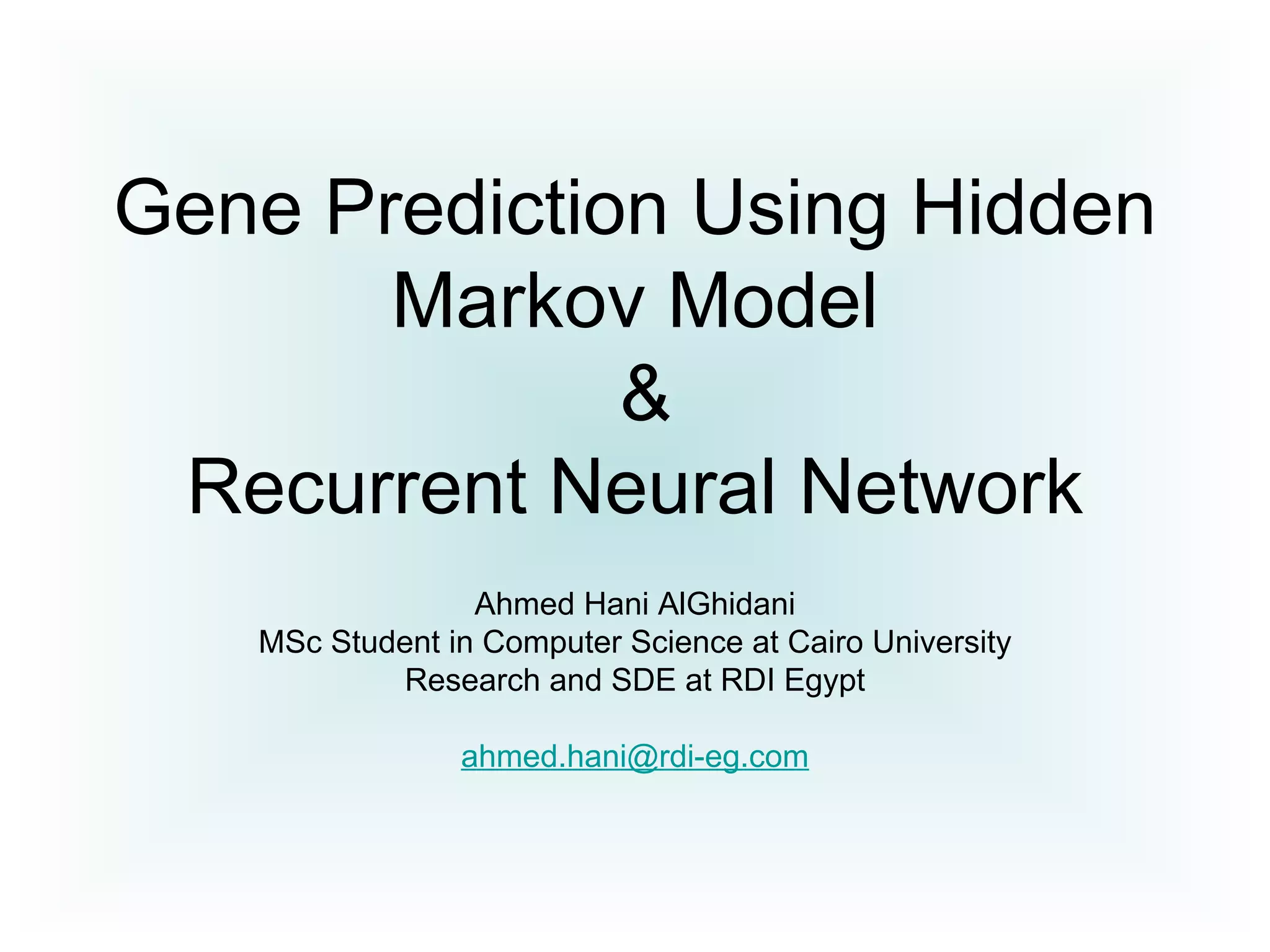 Gene Prediction Using Hidden Markov Model
&
Recurrent Neural Network

Ahmed Hani AlGhidani
MSc Student in Computer Science at Cairo University
Research and SDE at RDI Egypt

ahmed.hani@rdi-eg.com